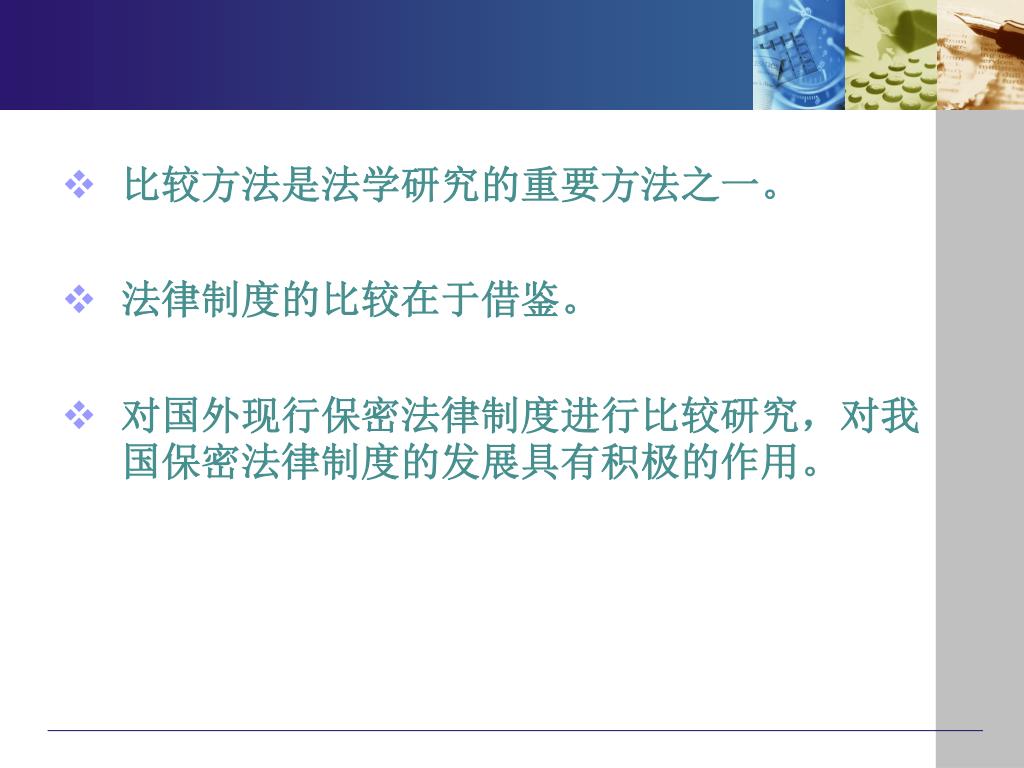 ❖ 比较方法是法学研究的重要方法之一。

❖ 法律制度的比较在于借鉴。

❖ 对国外现行保密法律制度进行比较研究，对我国保密法律制度的发展具有积极的作用。